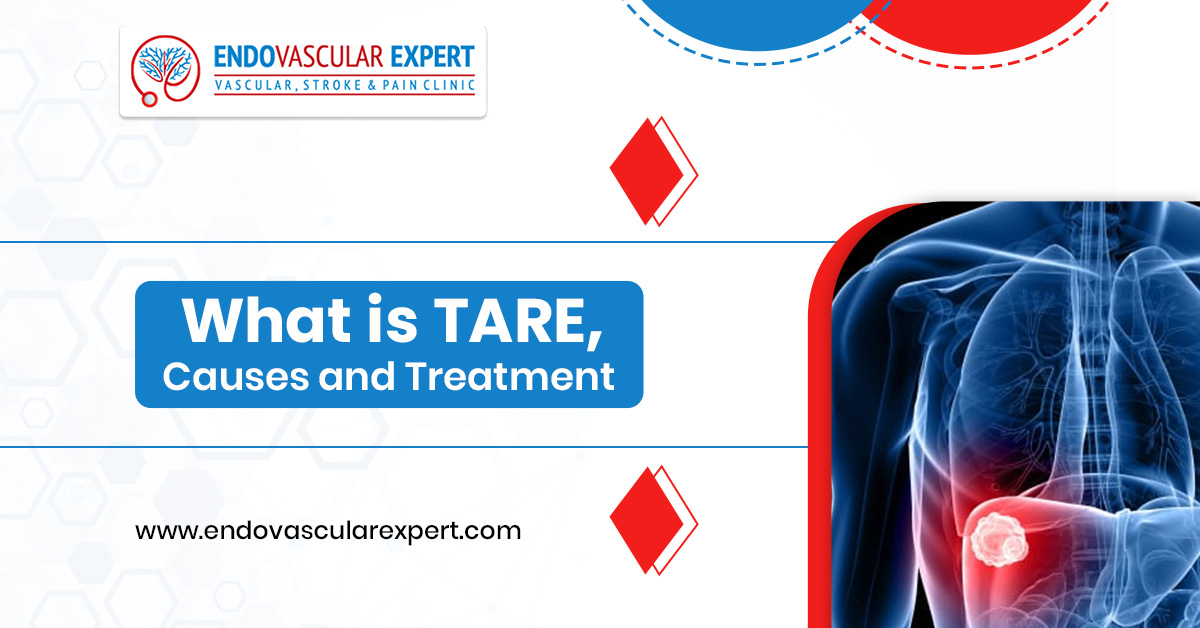 ENDOVASCULAR EXPERT
VASCULAR, STROKE & PAIN CLINIC

What is TARE, Causes and Treatment

www.endovascularexpert.com